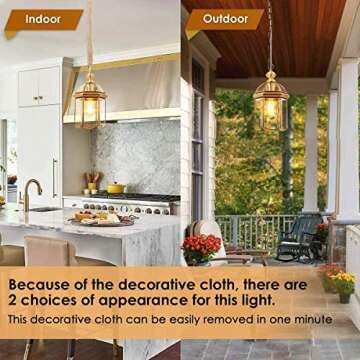 Indoor

Outdoor

Because of the decorative cloth, there are 2 choices of appearance for this light.

This decorative cloth can be easily removed in one minute